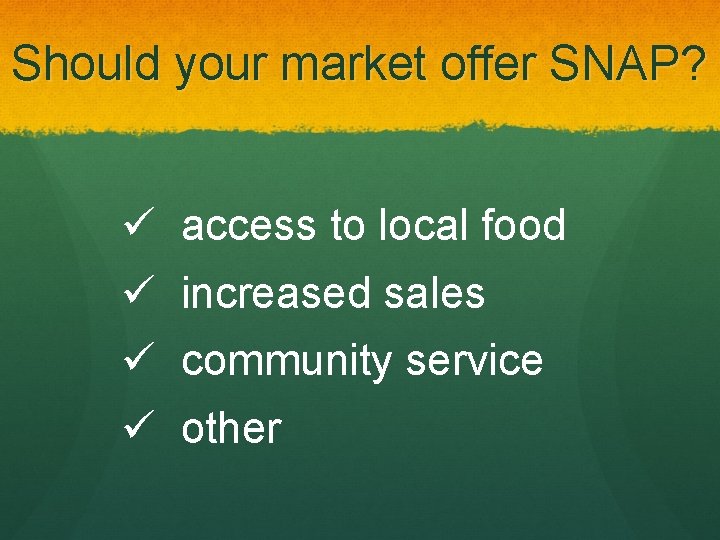 Should your market offer SNAP?

✓ access to local food
✓ increased sales
✓ community service
✓ other